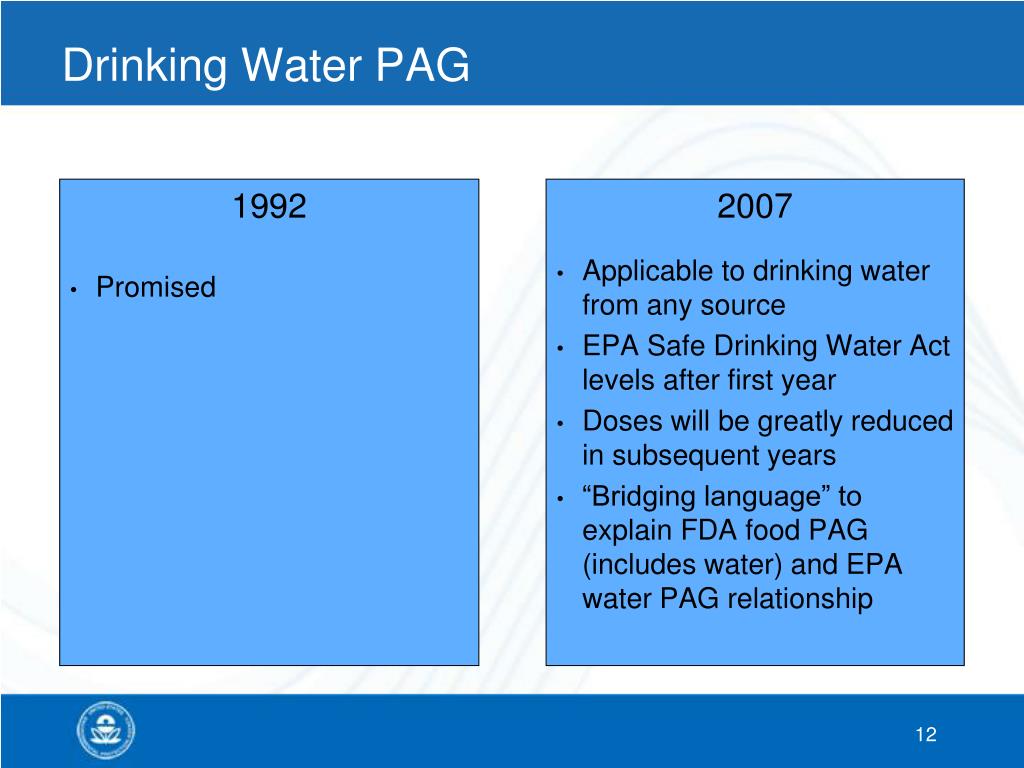 Drinking Water PAG

1992

• Promised

2007

• Applicable to drinking water from any source
• EPA Safe Drinking Water Act levels after first year
• Doses will be greatly reduced in subsequent years
• “Bridging language” to explain FDA food PAG (includes water) and EPA water PAG relationship

12